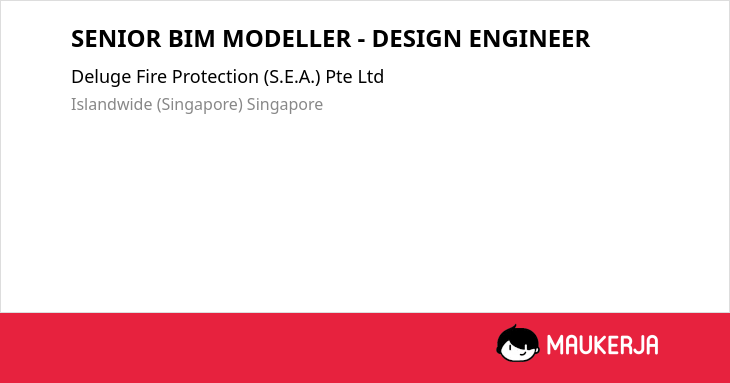 SENIOR BIM MODELLER - DESIGN ENGINEER

Deluge Fire Protection (S.E.A.) Pte Ltd

Islandwide (Singapore) Singapore

MAUKERJA